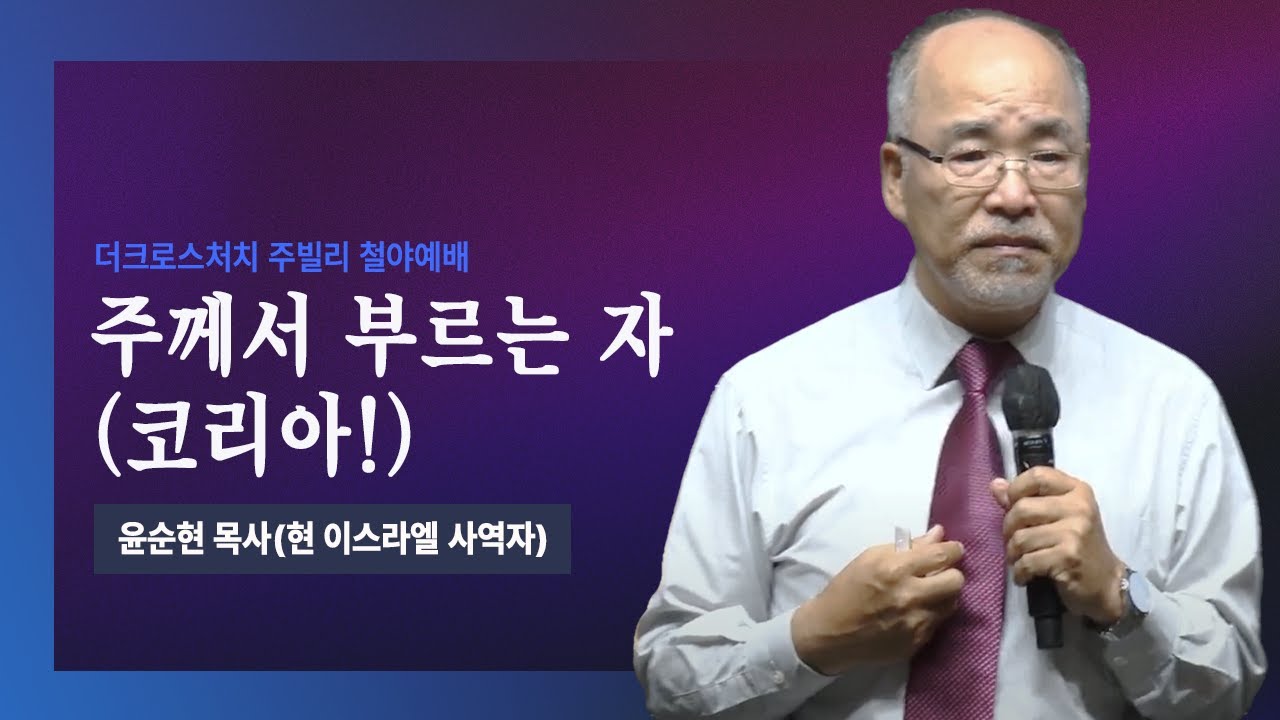 더크로스처치 주빌리 철야예배

주께서 부르는 자 (코리아!)

윤순현 목사(현 이스라엘 사역자)